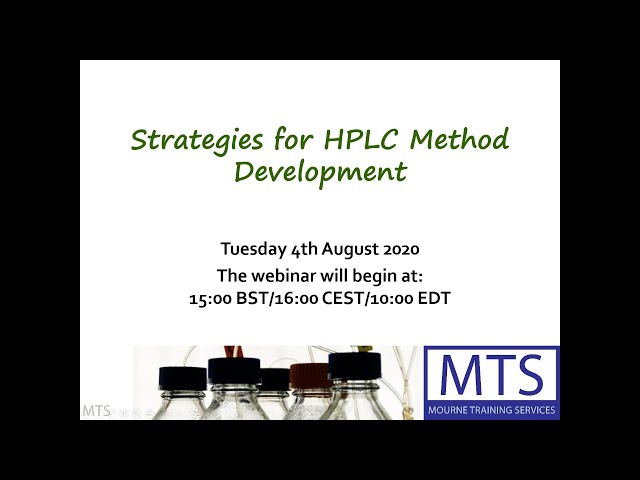 Strategies for HPLC Method Development

Tuesday 4th August 2020
The webinar will begin at:
15:00 BST/16:00 CEST/10:00 EDT

MTS

MTS
MOURNE TRAINING SERVICES